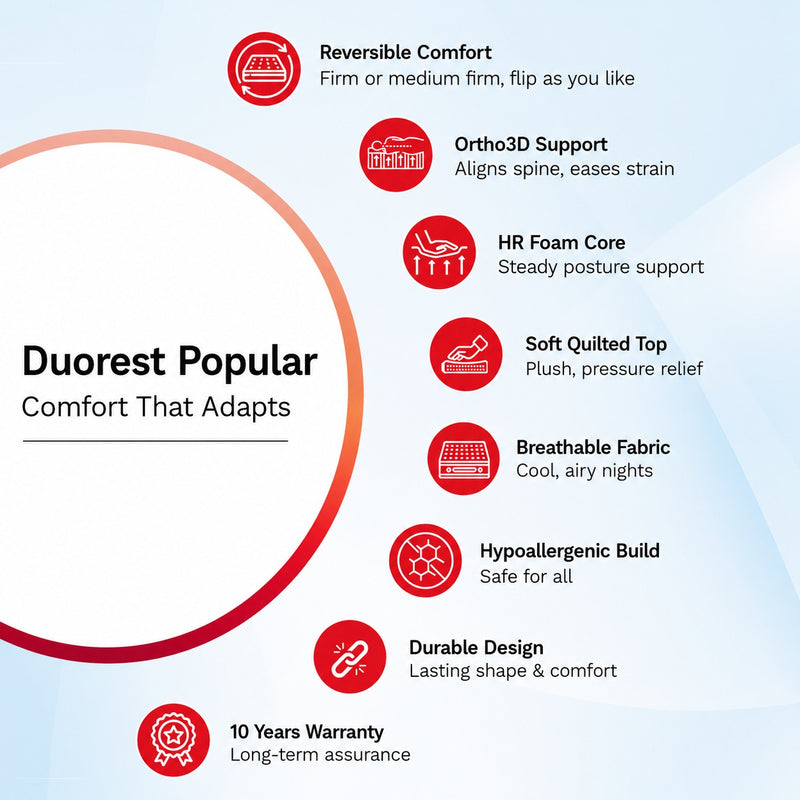 Duorest Popular
Comfort That Adapts

Reversible Comfort
Firm or medium firm, flip as you like

Ortho3D Support
Aligns spine, eases strain

HR Foam Core
Steady posture support

Soft Quilted Top
Plush, pressure relief

Breathable Fabric
Cool, airy nights

Hypoallergenic Build
Safe for all

Durable Design
Lasting shape & comfort

10 Years Warranty
Long-term assurance